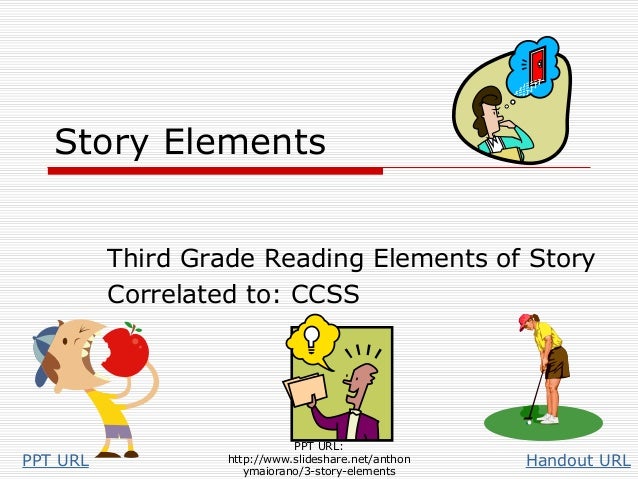 Story Elements

Third Grade Reading Elements of Story
Correlated to: CCSS

PPT URL

PPT URL:
http://www.slideshare.net/anthonymaiorano/3-story-elements

Handout URL